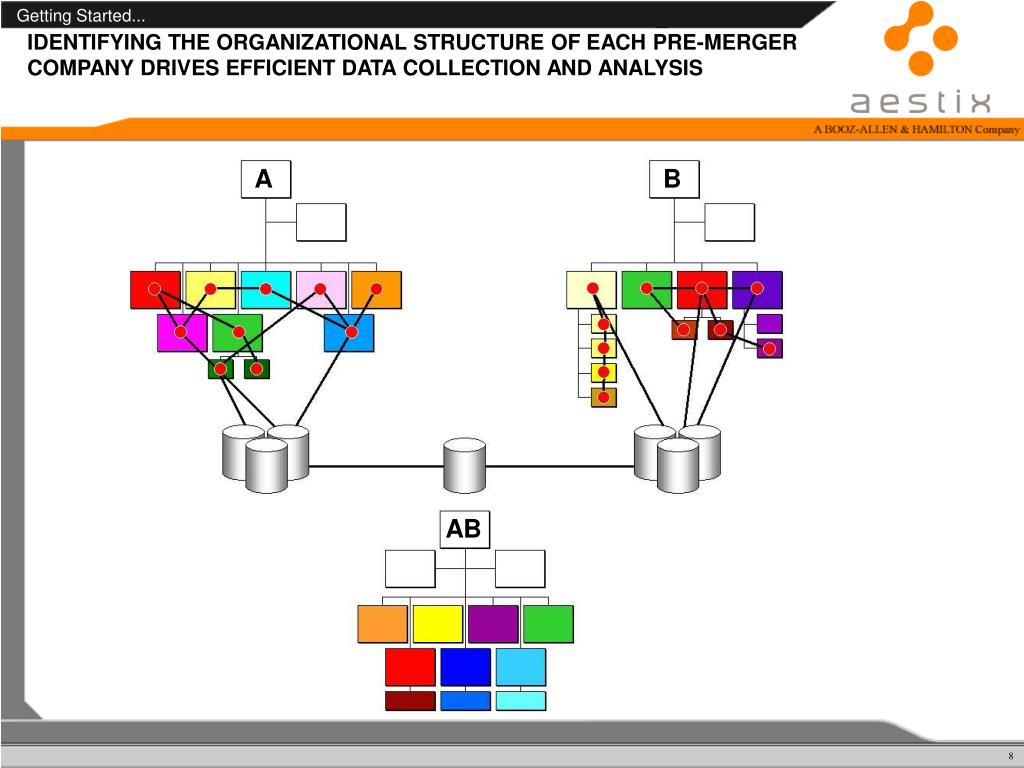 Getting Started...

IDENTIFYING THE ORGANIZATIONAL STRUCTURE OF EACH PRE-MERGER COMPANY DRIVES EFFICIENT DATA COLLECTION AND ANALYSIS

aestix

A BOOZ-ALLEN & HAMILTON Company

A

B

AB

8